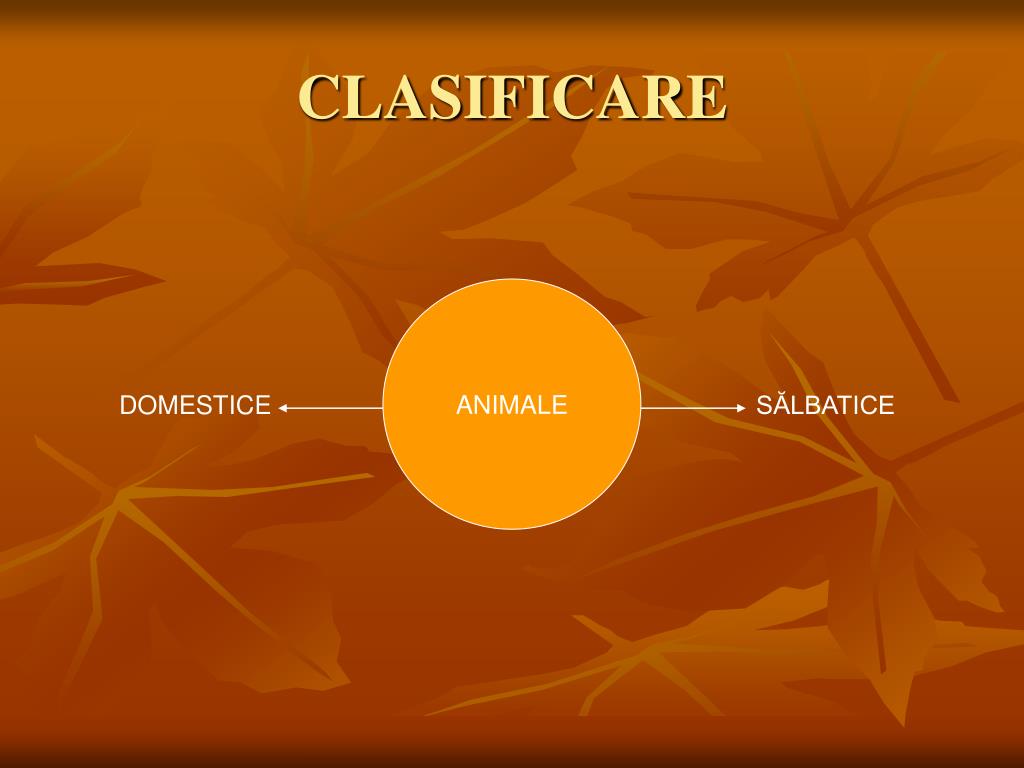 CLASIFICARE

DOMESTICE

ANIMALE

SĂLBATICE